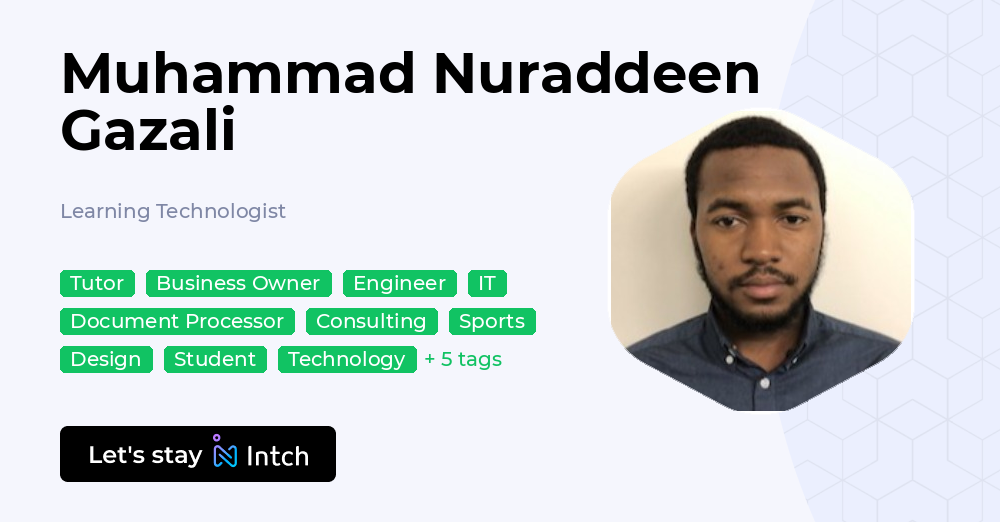 Muhammad Nuraddeen Gazali

Learning Technologist

Tutor Business Owner Engineer IT
Document Processor Consulting Sports
Design Student Technology + 5 tags

Let's stay Intch